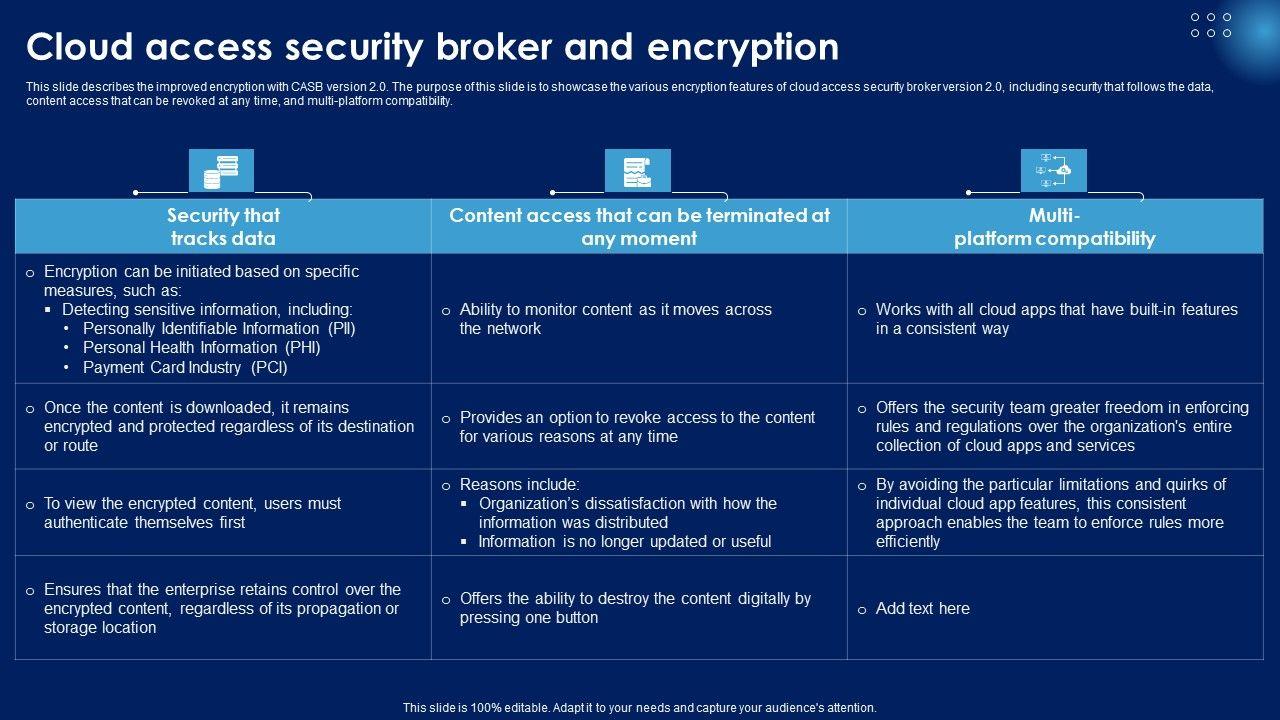 Cloud access security broker and encryption

This slide describes the improved encryption with CASB version 2.0. The purpose of this slide is to showcase the various encryption features of cloud access security broker version 2.0, including security that follows the data, content access that can be revoked at any time, and multi-platform compatibility.

| Security that tracks data | Content access that can be terminated at any moment | Multi-platform compatibility |
|---|---|---|
| o Encryption can be initiated based on specific measures, such as: ▪ Detecting sensitive information, including: • Personally Identifiable Information (PII) • Personal Health Information (PHI) • Payment Card Industry (PCI) | o Ability to monitor content as it moves across the network | o Works with all cloud apps that have built-in features in a consistent way |
| o Once the content is downloaded, it remains encrypted and protected regardless of its destination or route | o Provides an option to revoke access to the content for various reasons at any time | o Offers the security team greater freedom in enforcing rules and regulations over the organization's entire collection of cloud apps and services |
| o To view the encrypted content, users must authenticate themselves first | o Reasons include: ▪ Organization's dissatisfaction with how the information was distributed ▪ Information is no longer updated or useful | o By avoiding the particular limitations and quirks of individual cloud app features, this consistent approach enables the team to enforce rules more efficiently |
| o Ensures that the enterprise retains control over the encrypted content, regardless of its propagation or storage location | o Offers the ability to destroy the content digitally by pressing one button | o Add text here |

This slide is 100% editable. Adapt it to your needs and capture your audience's attention.